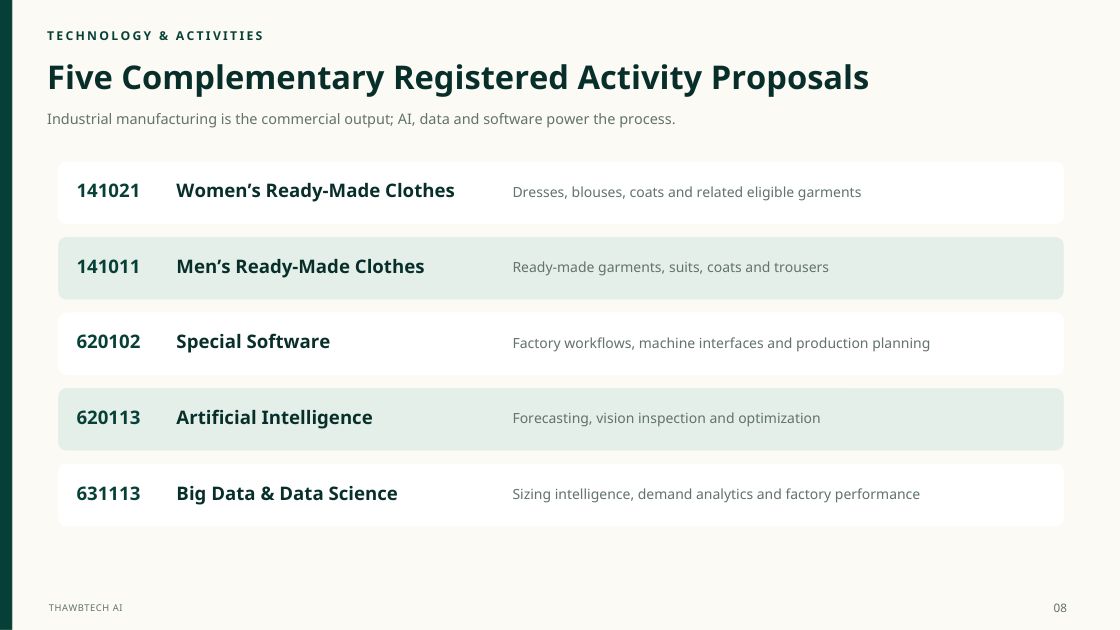 TECHNOLOGY & ACTIVITIES

Five Complementary Registered Activity Proposals

Industrial manufacturing is the commercial output; AI, data and software power the process.

141021 Women's Ready-Made Clothes Dresses, blouses, coats and related eligible garments

141011 Men's Ready-Made Clothes Ready-made garments, suits, coats and trousers

620102 Special Software Factory workflows, machine interfaces and production planning

620113 Artificial Intelligence Forecasting, vision inspection and optimization

631113 Big Data & Data Science Sizing intelligence, demand analytics and factory performance

THAWBTECH AI

08